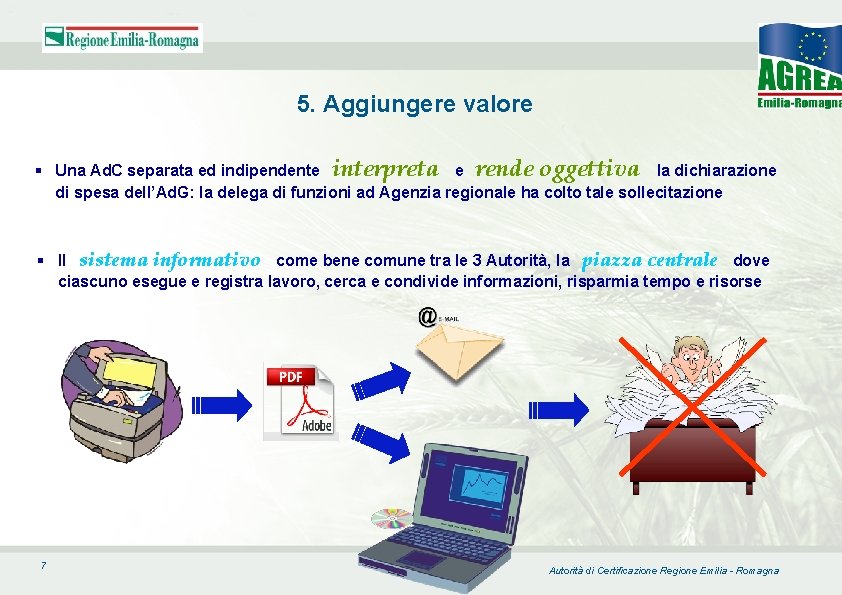 Regione Emilia-Romagna

AGREA
Emilia-Romagna

5. Aggiungere valore

▪ Una AdC separata ed indipendente interpreta e rende oggettiva la dichiarazione di spesa dell'AdG: la delega di funzioni ad Agenzia regionale ha colto tale sollecitazione

▪ Il sistema informativo come bene comune tra le 3 Autorità, la piazza centrale dove ciascuno esegue e registra lavoro, cerca e condivide informazioni, risparmia tempo e risorse

@ E-MAIL

PDF
Adobe

7

Autorità di Certificazione Regione Emilia - Romagna